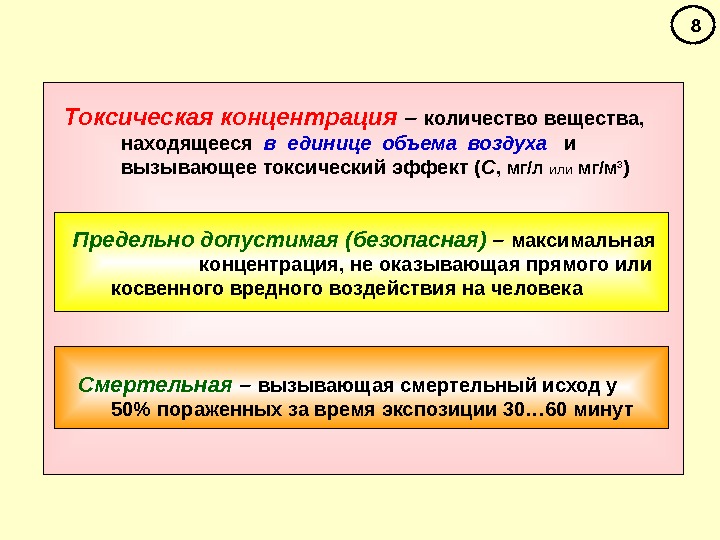 8

Токсическая концентрация – количество вещества, находящееся в единице объема воздуха и вызывающее токсический эффект (С, мг/л или мг/м$^3$)

Предельно допустимая (безопасная) – максимальная концентрация, не оказывающая прямого или косвенного вредного воздействия на человека

Смертельная – вызывающая смертельный исход у 50% пораженных за время экспозиции 30…60 минут